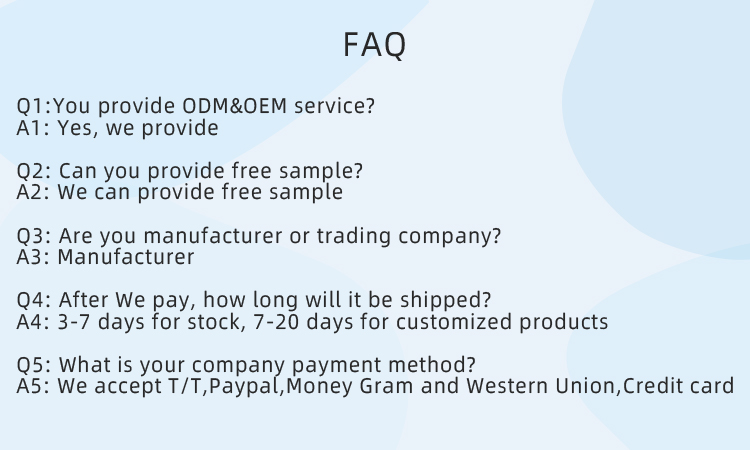 FAQ

Q1:You provide ODM&OEM service?
A1: Yes, we provide

Q2: Can you provide free sample?
A2: We can provide free sample

Q3: Are you manufacturer or trading company?
A3: Manufacturer

Q4: After We pay, how long will it be shipped?
A4: 3-7 days for stock, 7-20 days for customized products

Q5: What is your company payment method?
A5: We accept T/T,Paypal,Money Gram and Western Union,Credit card